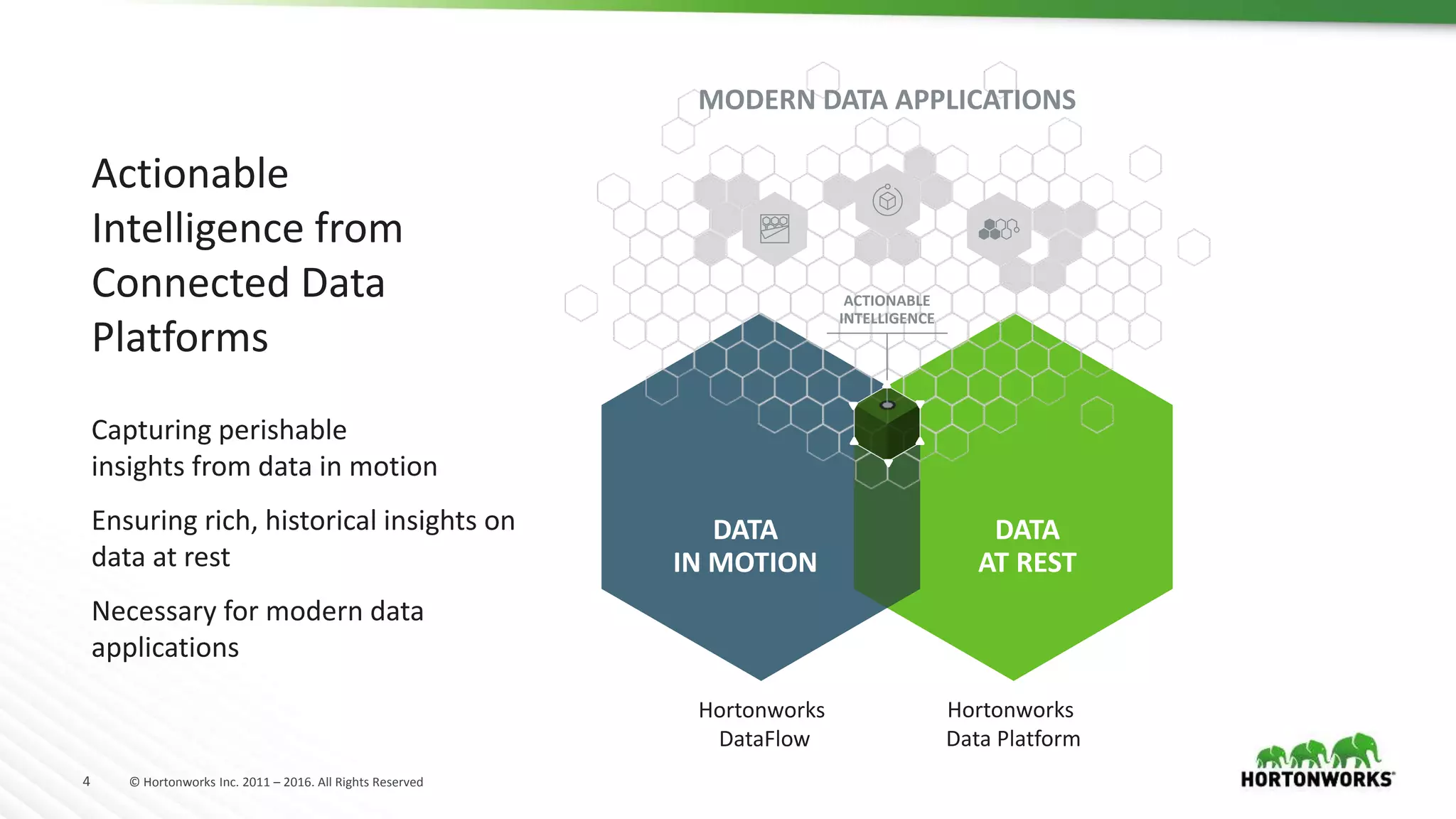 Actionable Intelligence from Connected Data Platforms

Capturing perishable insights from data in motion

Ensuring rich, historical insights on data at rest

Necessary for modern data applications

MODERN DATA APPLICATIONS

ACTIONABLE INTELLIGENCE

DATA IN MOTION

DATA AT REST

Hortonworks DataFlow

Hortonworks Data Platform

4 © Hortonworks Inc. 2011 – 2016. All Rights Reserved

HORTONWORKS